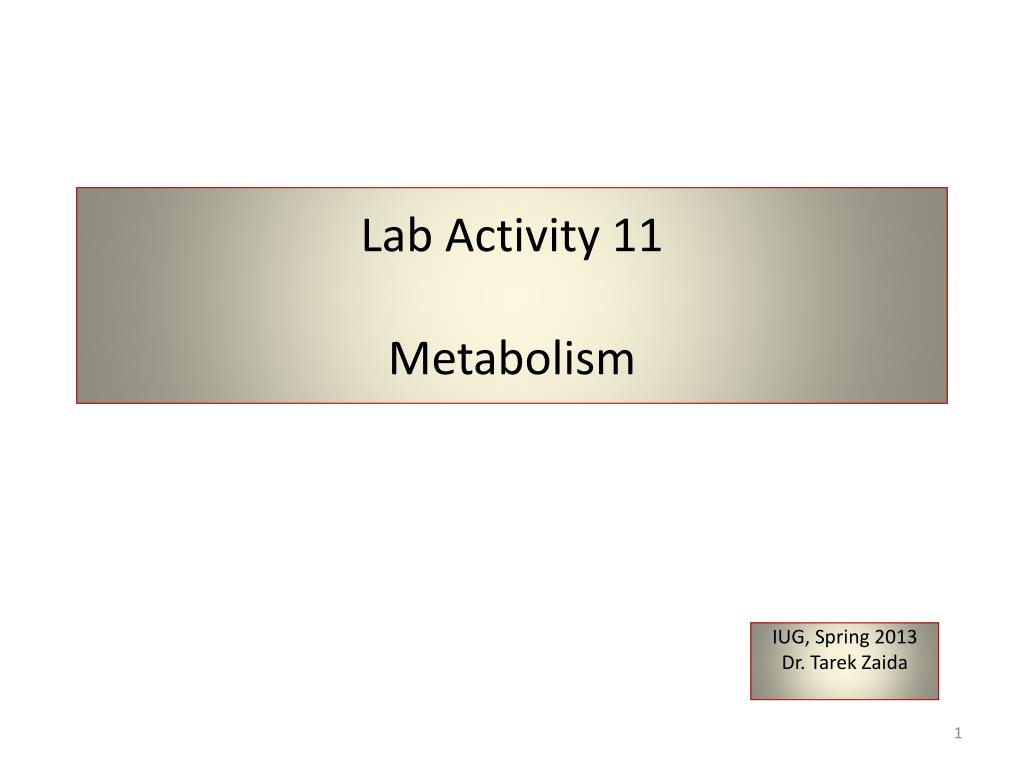 Lab Activity 11

Metabolism

IUG, Spring 2013
Dr. Tarek Zaida

1